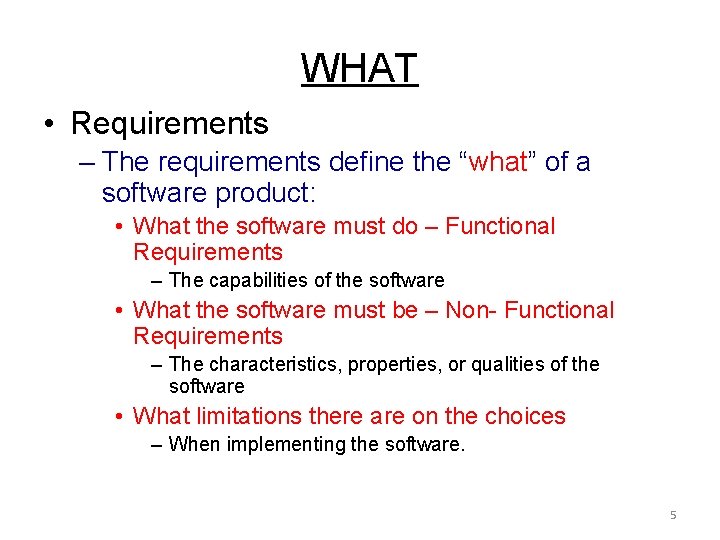 WHAT

• Requirements
– The requirements define the “what” of a software product:
• What the software must do – Functional Requirements
– The capabilities of the software
• What the software must be – Non- Functional Requirements
– The characteristics, properties, or qualities of the software
• What limitations there are on the choices
– When implementing the software.

5